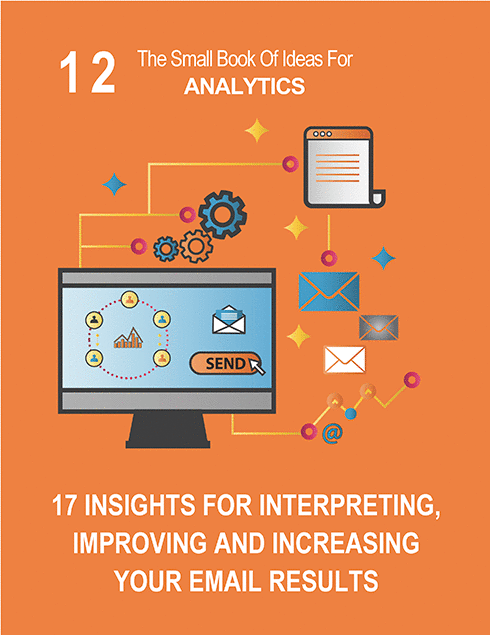 12

The Small Book Of Ideas For
ANALYTICS

SEND

@

17 INSIGHTS FOR INTERPRETING, IMPROVING AND INCREASING YOUR EMAIL RESULTS